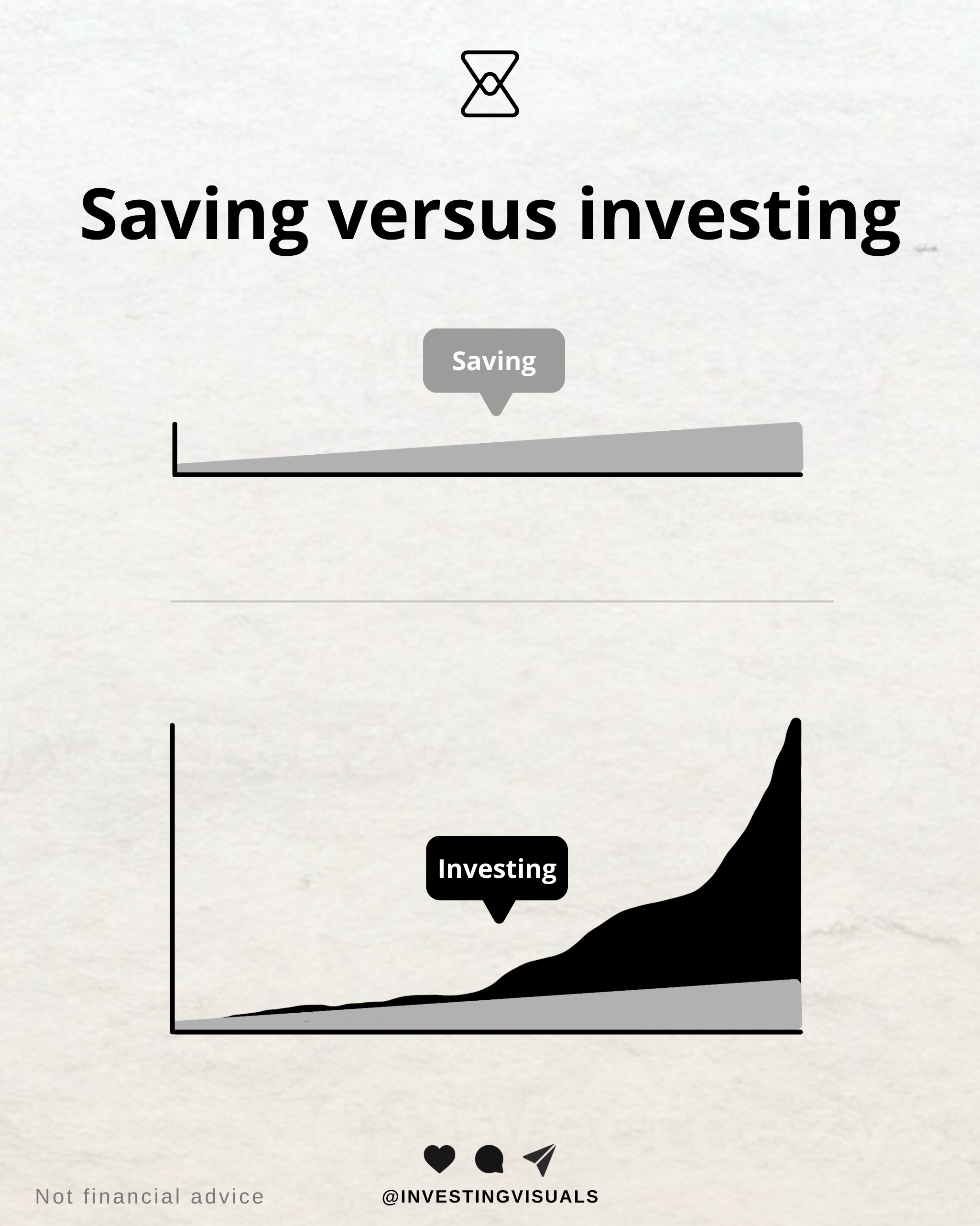 Saving versus investing

Saving

Investing

Not financial advice

@INVESTINGVISUALS